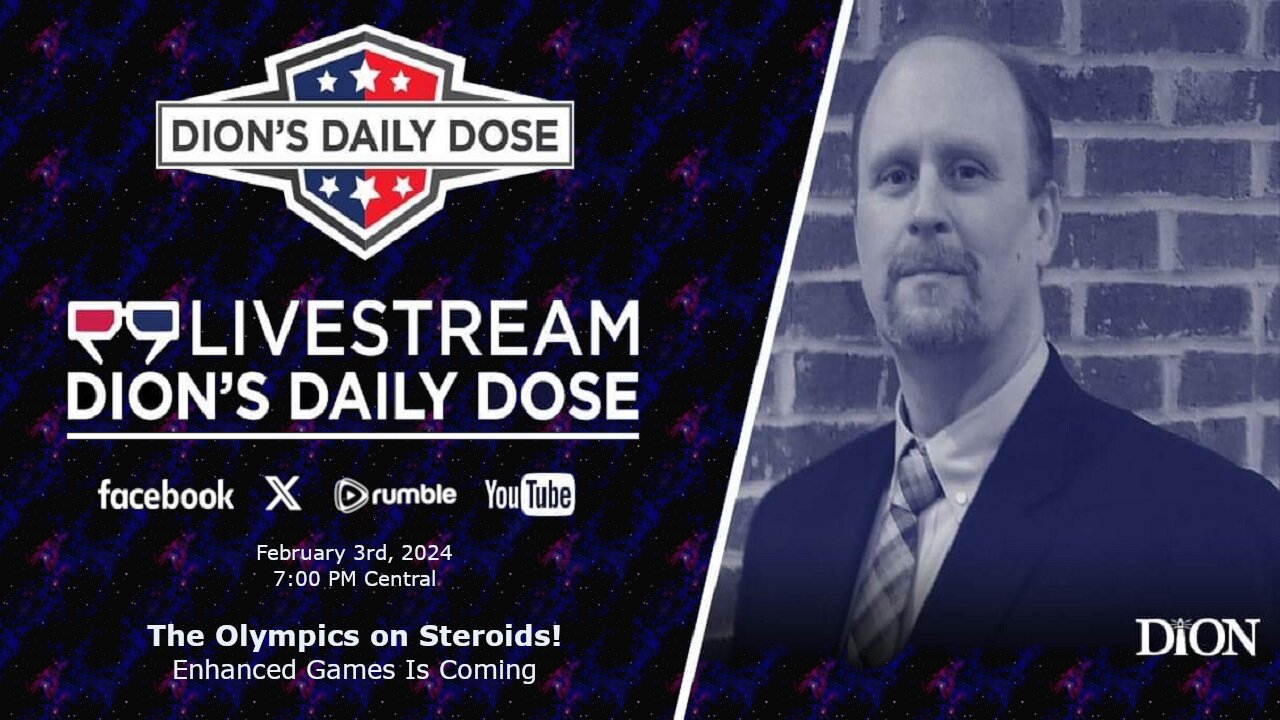 DION'S DAILY DOSE

LIVESTREAM
DION'S DAILY DOSE

facebook X rumble YouTube

February 3rd, 2024
7:00 PM Central

The Olympics on Steroids!
Enhanced Games Is Coming

DION